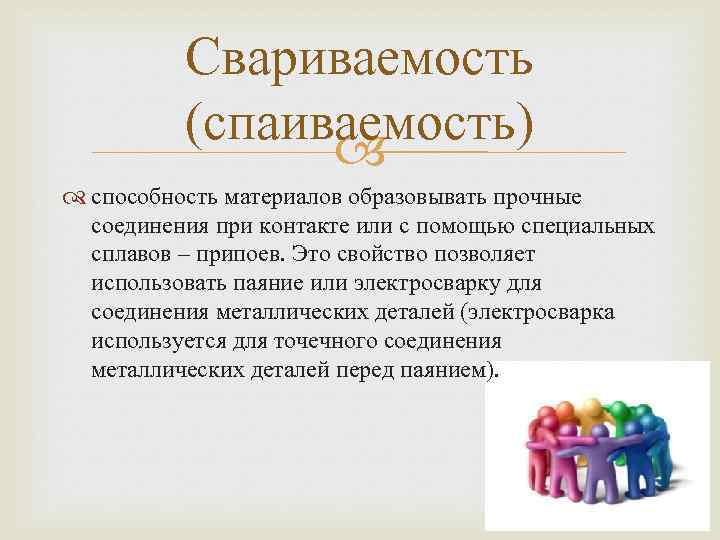 Свариваемость (спаиваемость)

способность материалов образовывать прочные соединения при контакте или с помощью специальных сплавов – припоев. Это свойство позволяет использовать паяние или электросварку для соединения металлических деталей (электросварка используется для точечного соединения металлических деталей перед паянием).